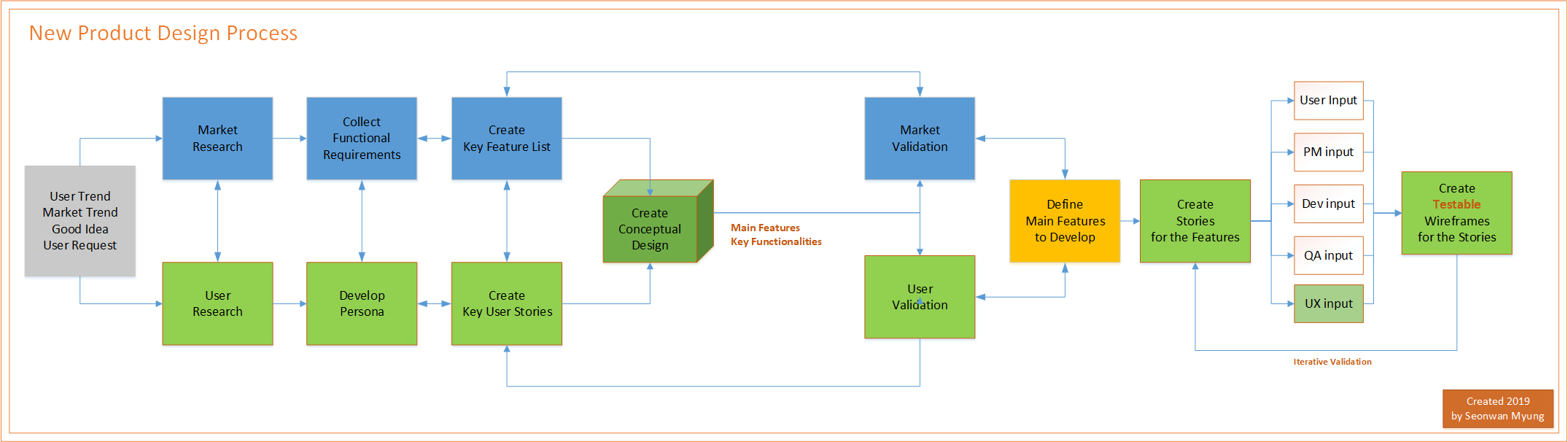 New Product Design Process

User Trend
Market Trend
Good Idea
User Request

Market Research

Collect Functional Requirements

Create Key Feature List

User Research

Develop Persona

Create Key User Stories

Create Conceptual Design

Main Features
Key Functionalities

Market Validation

User Validation

Define Main Features to Develop

Create Stories for the Features

User Input

PM input

Dev input

QA input

UX input

Create Testable Wireframes for the Stories

Iterative Validation

Created 2019
by Seonwan Myung